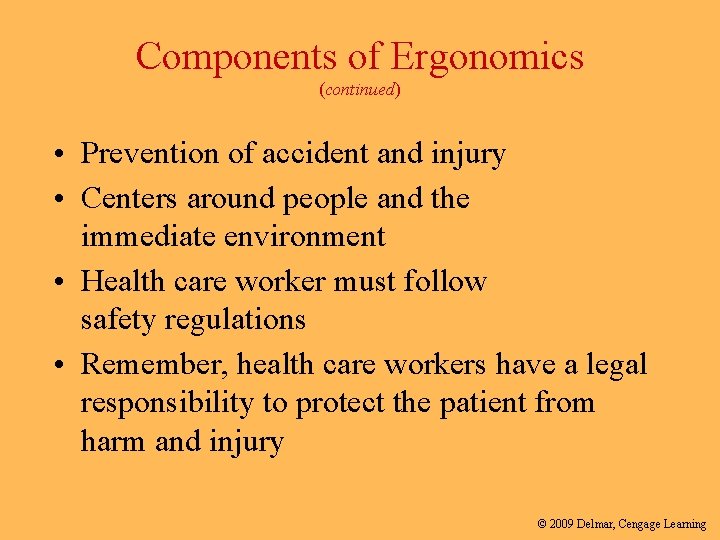 Components of Ergonomics
(continued)

• Prevention of accident and injury
• Centers around people and the immediate environment
• Health care worker must follow safety regulations
• Remember, health care workers have a legal responsibility to protect the patient from harm and injury

© 2009 Delmar, Cengage Learning